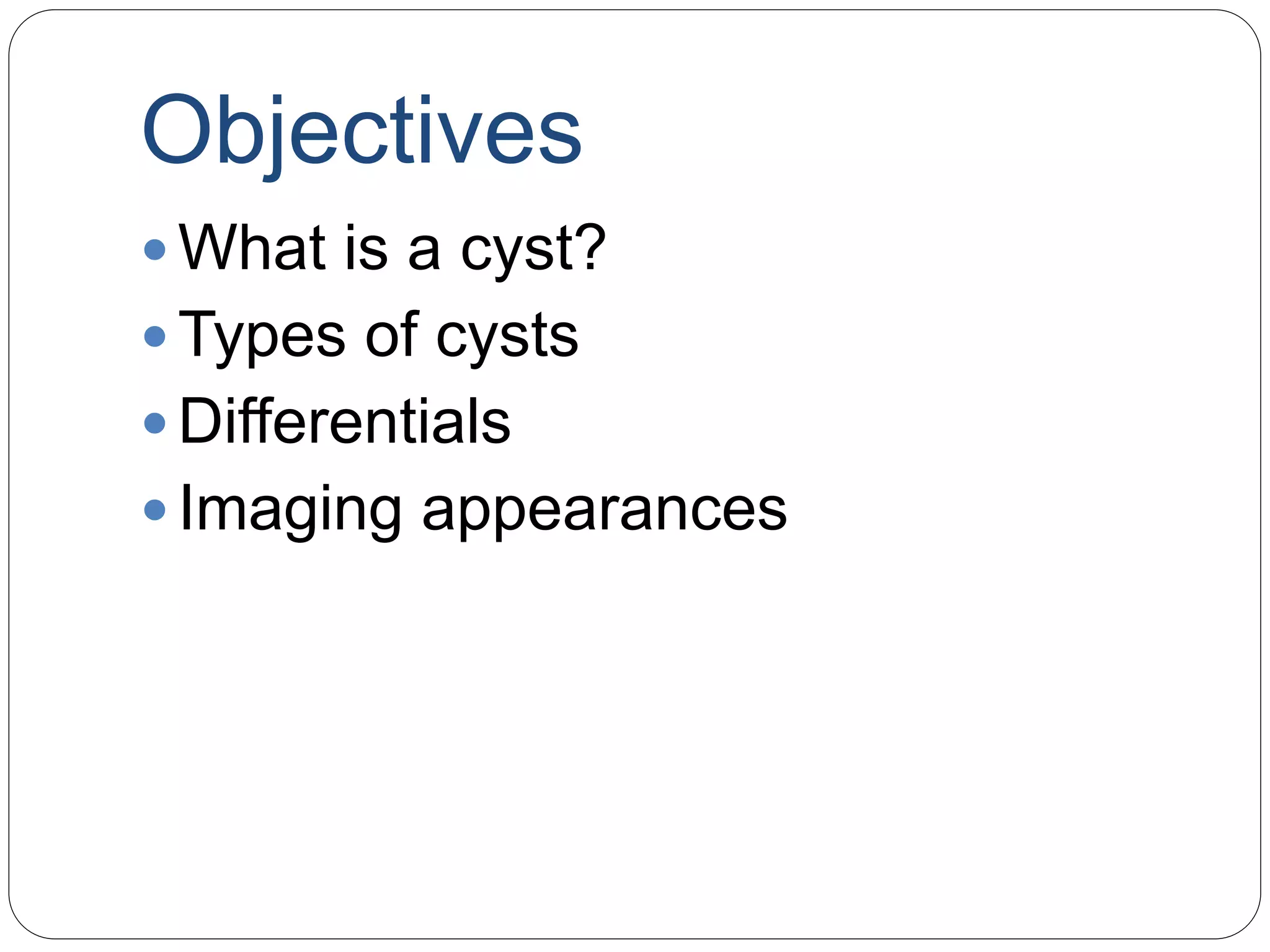 Objectives

- What is a cyst?
- Types of cysts
- Differentials
- Imaging appearances